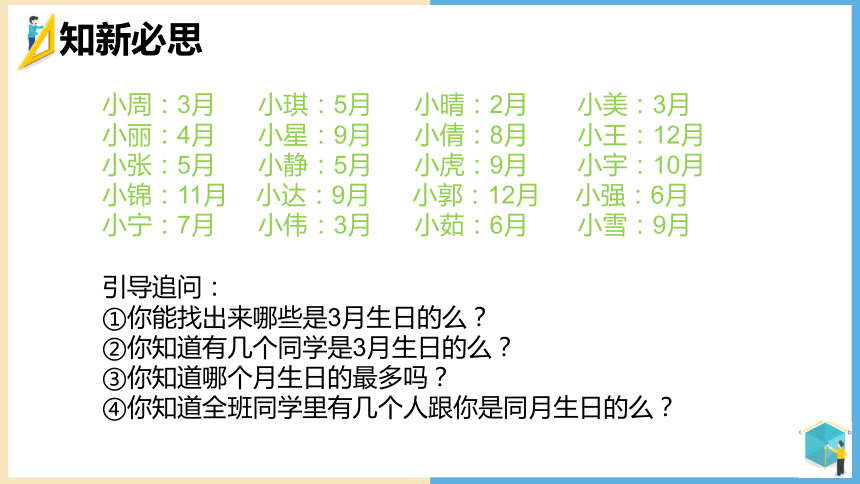 知新必思

小周：3月　小琪：5月　小晴：2月　小美：3月
小丽：4月　小星：9月　小倩：8月　小王：12月
小张：5月　小静：5月　小虎：9月　小宇：10月
小锦：11月　小达：9月　小郭：12月　小强：6月
小宁：7月　小伟：3月　小茹：6月　小雪：9月

引导追问：
①你能找出来哪些是3月生日的么？
②你知道有几个同学是3月生日的么？
③你知道哪个月生日的最多吗？
④你知道全班同学里有几个人跟你是同月生日的么？